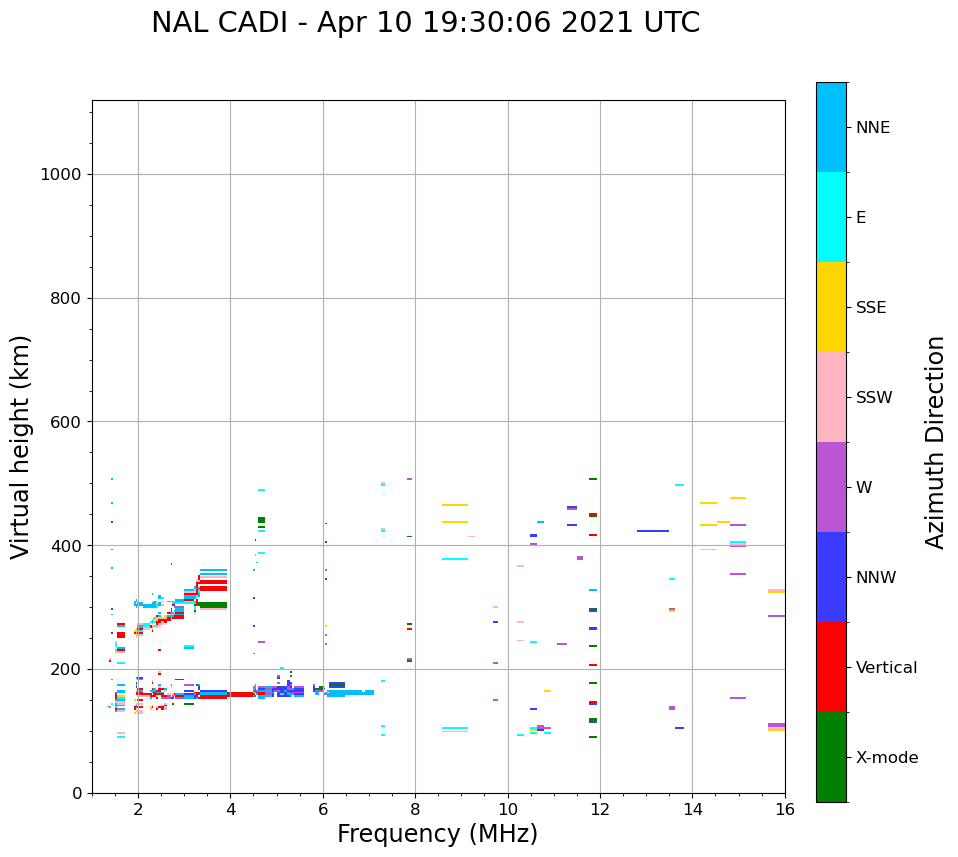 NAL CADI - Apr 10 19:30:06 2021 UTC

Virtual height (km)

1000
800
600
400
200
0

2
4
6
8
10
12
14
16

Frequency (MHz)

NNE
E
SSE
SSW
W
NNW
Vertical
X-mode

Azimuth Direction